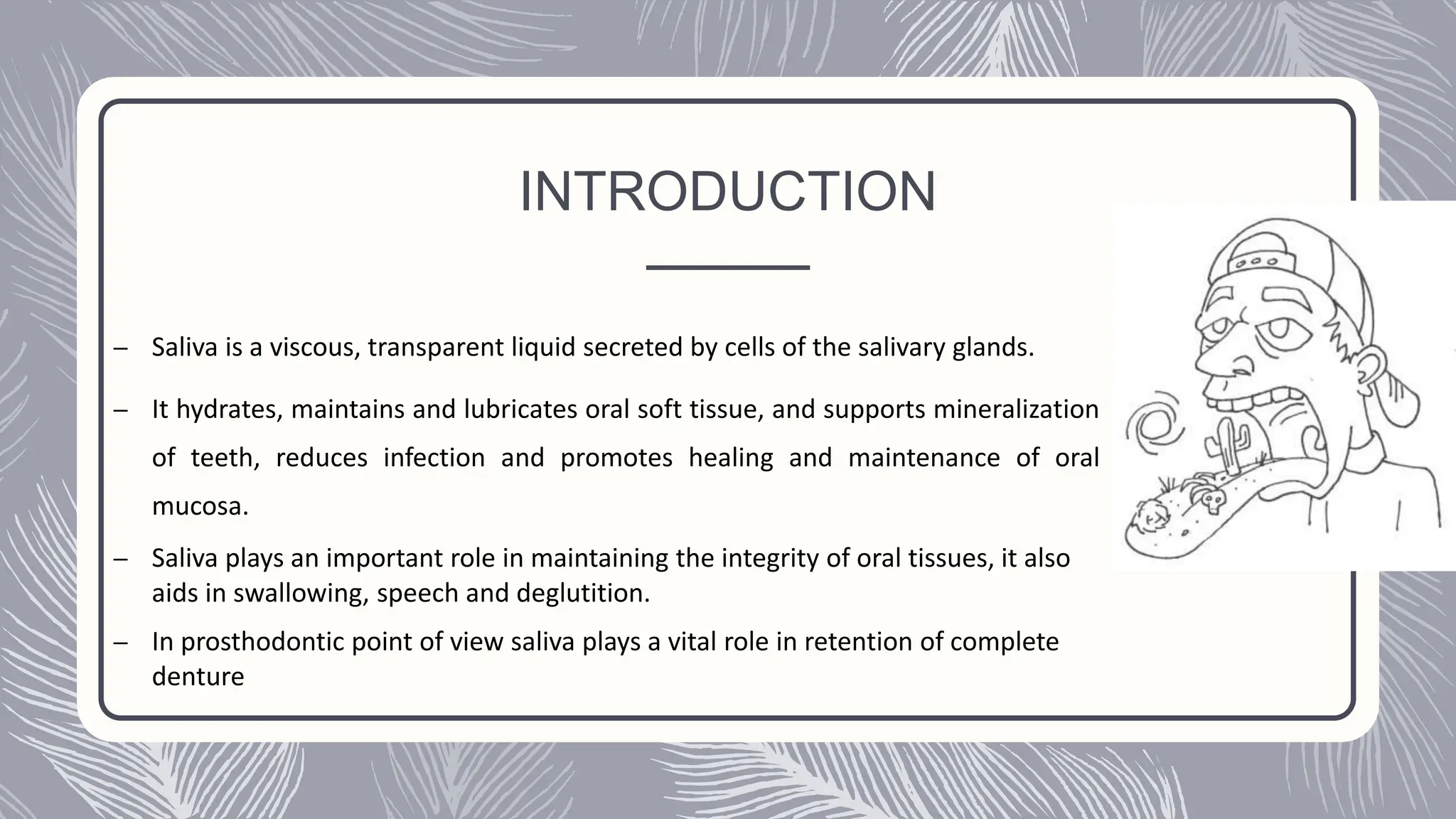 INTRODUCTION

– Saliva is a viscous, transparent liquid secreted by cells of the salivary glands.

– It hydrates, maintains and lubricates oral soft tissue, and supports mineralization of teeth, reduces infection and promotes healing and maintenance of oral mucosa.

– Saliva plays an important role in maintaining the integrity of oral tissues, it also aids in swallowing, speech and deglutition.

– In prosthodontic point of view saliva plays a vital role in retention of complete denture